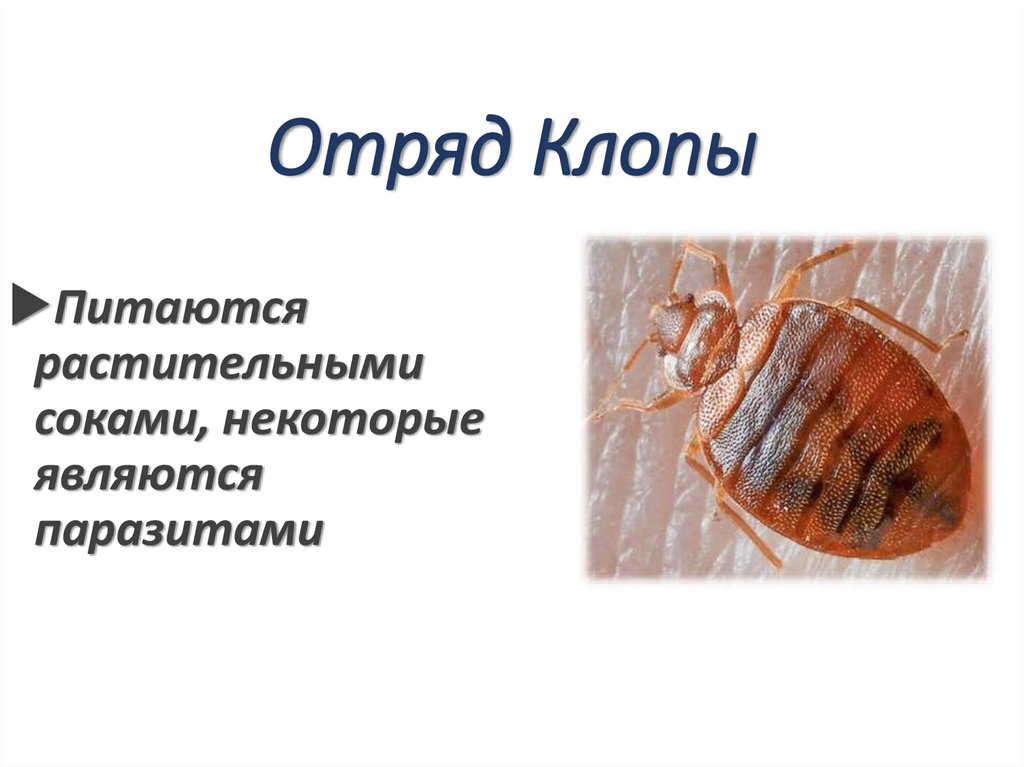 Отряд Клопы

►Питаются растительными соками, некоторые являются паразитами